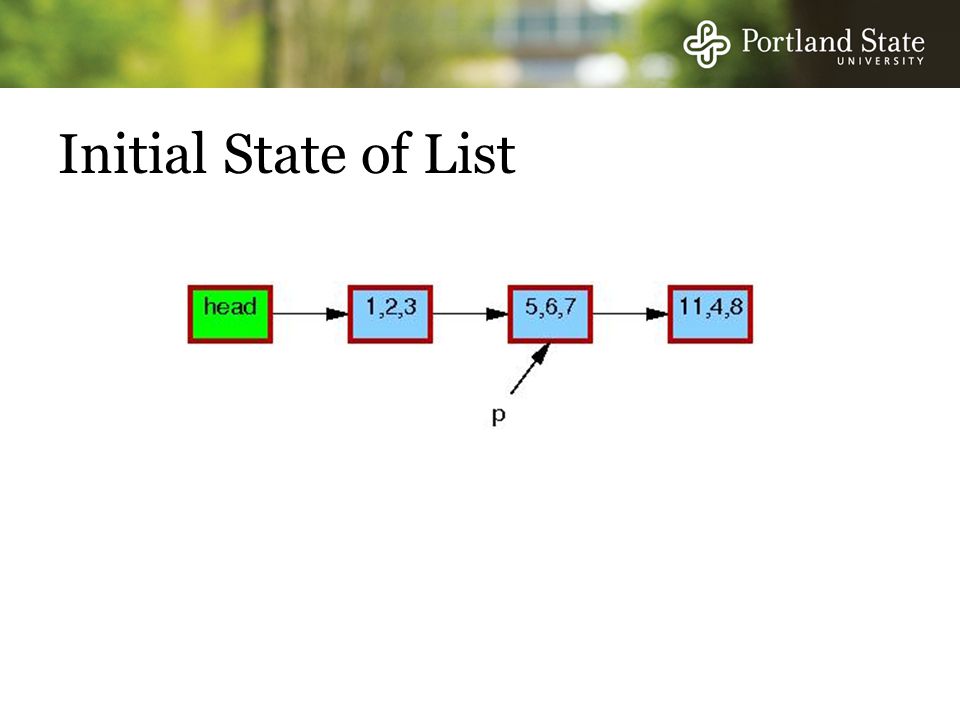 Portland State
UNIVERSITY

Initial State of List

head

1,2,3

5,6,7

11,4,8

p